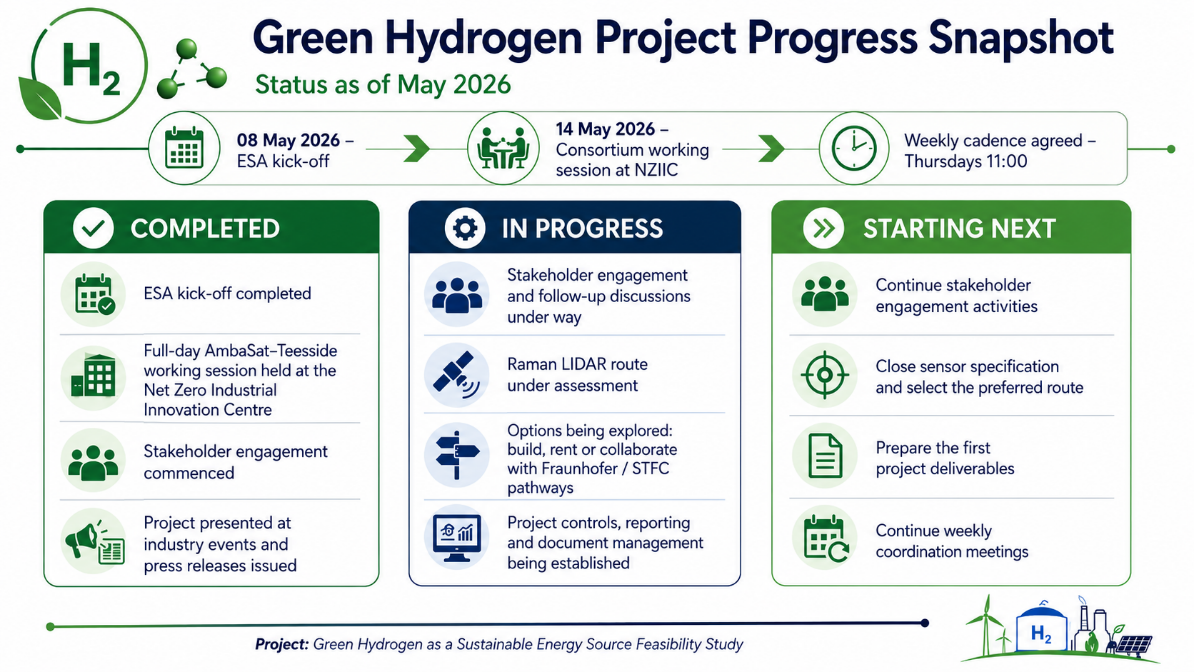 $H_2$

Green Hydrogen Project Progress Snapshot

Status as of May 2026

08 May 2026 – ESA kick-off

14 May 2026 – Consortium working session at NZIIC

Weekly cadence agreed – Thursdays 11:00

COMPLETED

ESA kick-off completed

Full-day AmbaSat–Teesside working session held at the Net Zero Industrial Innovation Centre

Stakeholder engagement commenced

Project presented at industry events and press releases issued

IN PROGRESS

Stakeholder engagement and follow-up discussions under way

Raman LIDAR route under assessment

Options being explored: build, rent or collaborate with Fraunhofer / STFC pathways

Project controls, reporting and document management being established

STARTING NEXT

Continue stakeholder engagement activities

Close sensor specification and select the preferred route

Prepare the first project deliverables

Continue weekly coordination meetings

Project: Green Hydrogen as a Sustainable Energy Source Feasibility Study

$H_2$